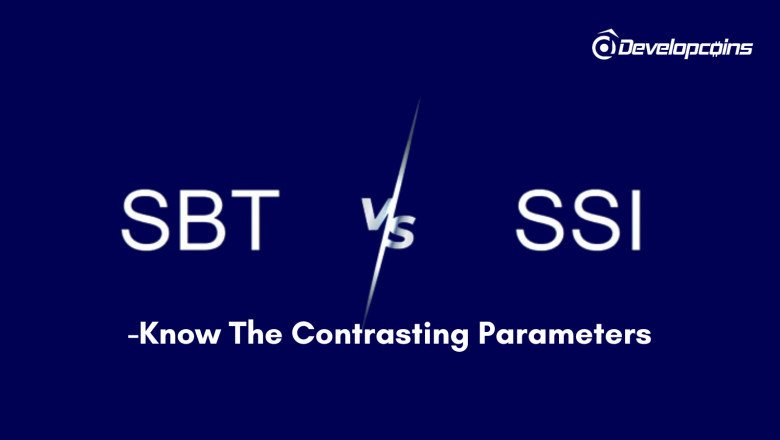 Developcoins

SBT vs SSI

-Know The Contrasting Parameters